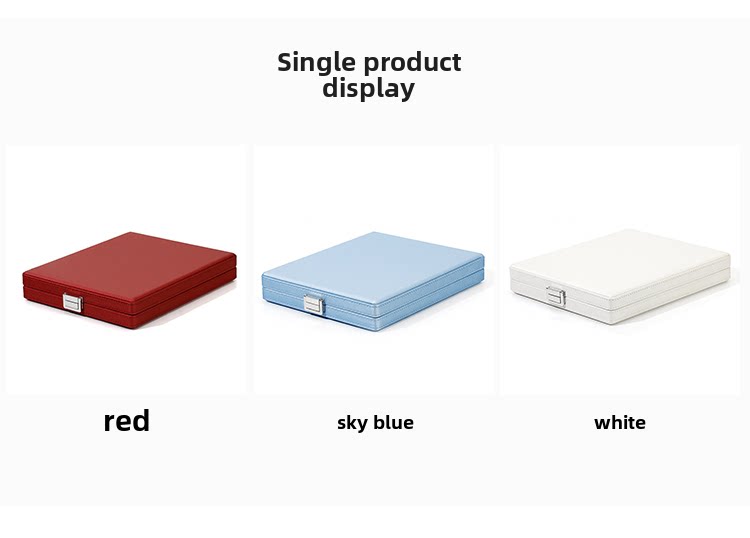 Single product display

red

sky blue

white